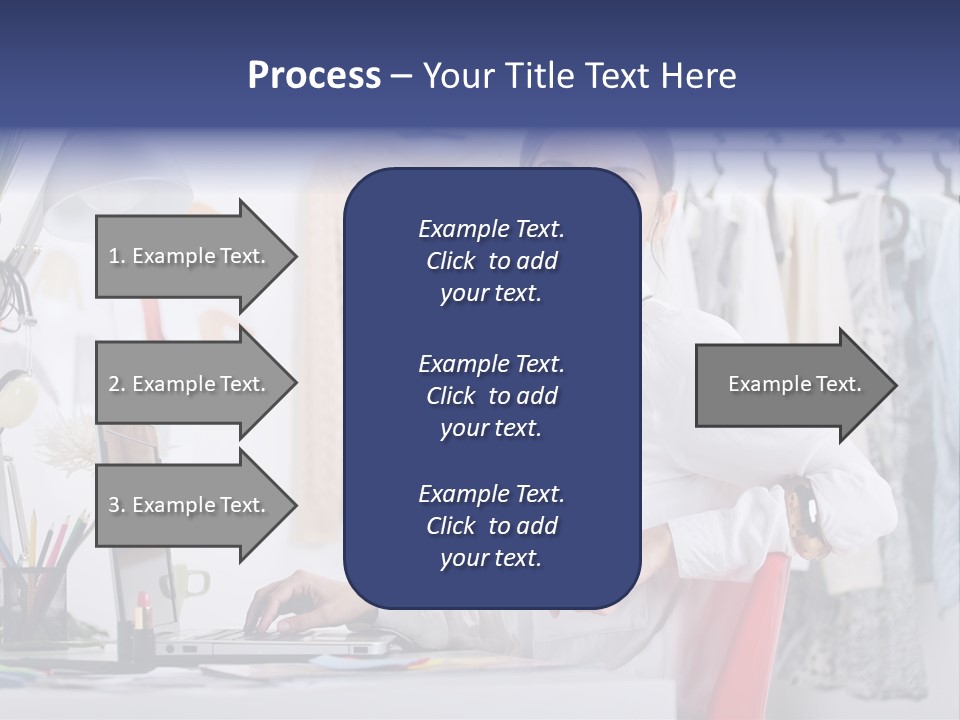 Process – Your Title Text Here

1. Example Text.

2. Example Text.

3. Example Text.

Example Text. Click to add your text.

Example Text. Click to add your text.

Example Text. Click to add your text.

Example Text.